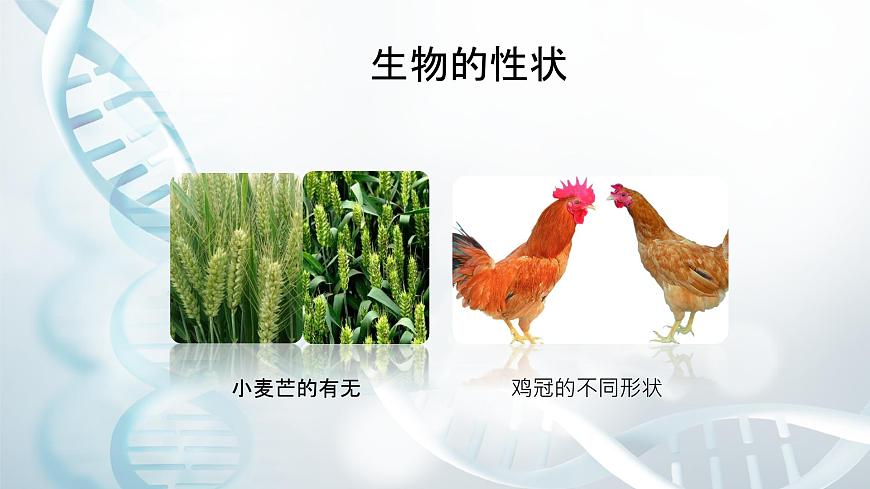 生物的性状

小麦芒的有无

鸡冠的不同形状